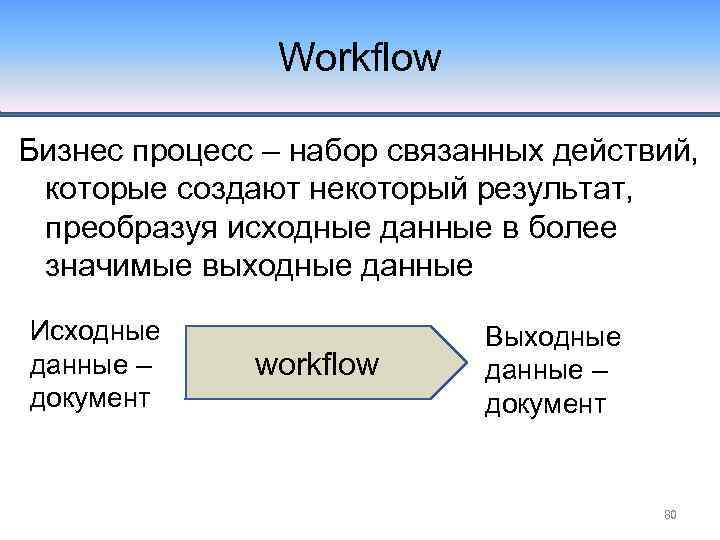 Workflow

Бизнес процесс – набор связанных действий, которые создают некоторый результат, преобразуя исходные данные в более значимые выходные данные

Исходные данные – документ

workflow

Выходные данные – документ

80